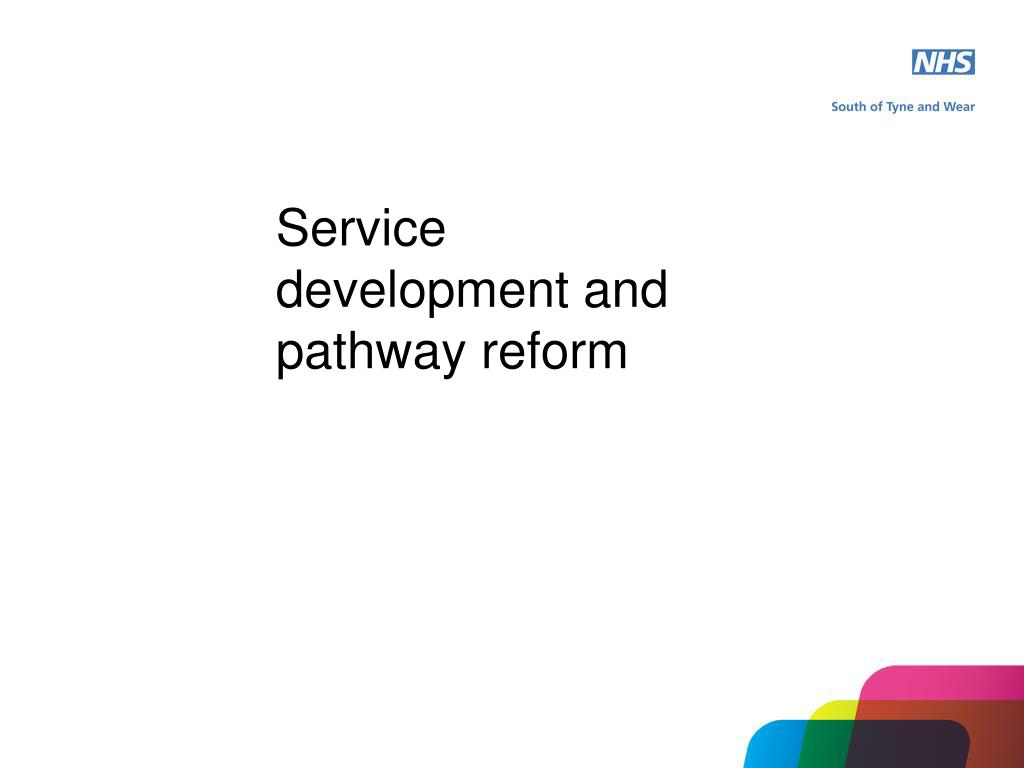 NHS
South of Tyne and Wear

Service development and pathway reform